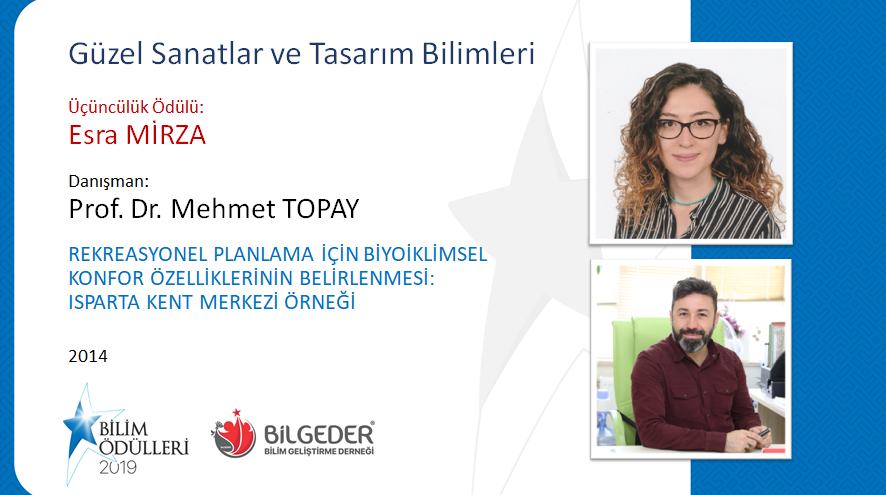 Güzel Sanatlar ve Tasarım Bilimleri

Üçüncülük Ödülü:
Esra MİRZA

Danışman:
Prof. Dr. Mehmet TOPAY

REKREASYONEL PLANLAMA İÇİN BİYOİKLİMSEL KONFOR ÖZELLİKLERİNİN BELİRLENMESİ: ISPARTA KENT MERKEZİ ÖRNEĞİ

2014

BİLİM ÖDÜLLERİ 2019

BİLGEDER
BİLİM GELİŞTİRME DERNEĞİ